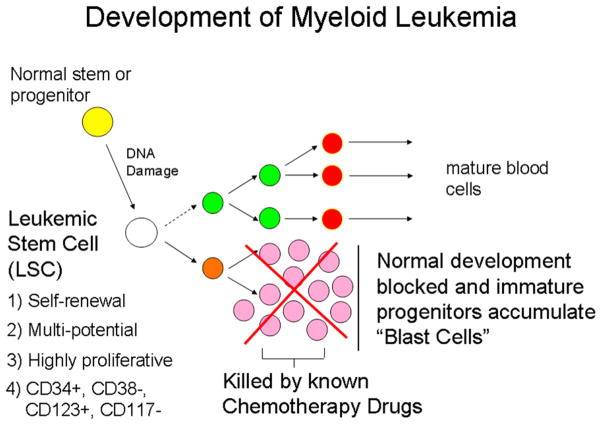 Development of Myeloid Leukemia

Normal stem or progenitor

DNA Damage

mature blood cells

Leukemic Stem Cell (LSC)

1) Self-renewal

2) Multi-potential

3) Highly proliferative

4) CD34+, CD38-, CD123+, CD117-

Normal development blocked and immature progenitors accumulate "Blast Cells"

Killed by known Chemotherapy Drugs